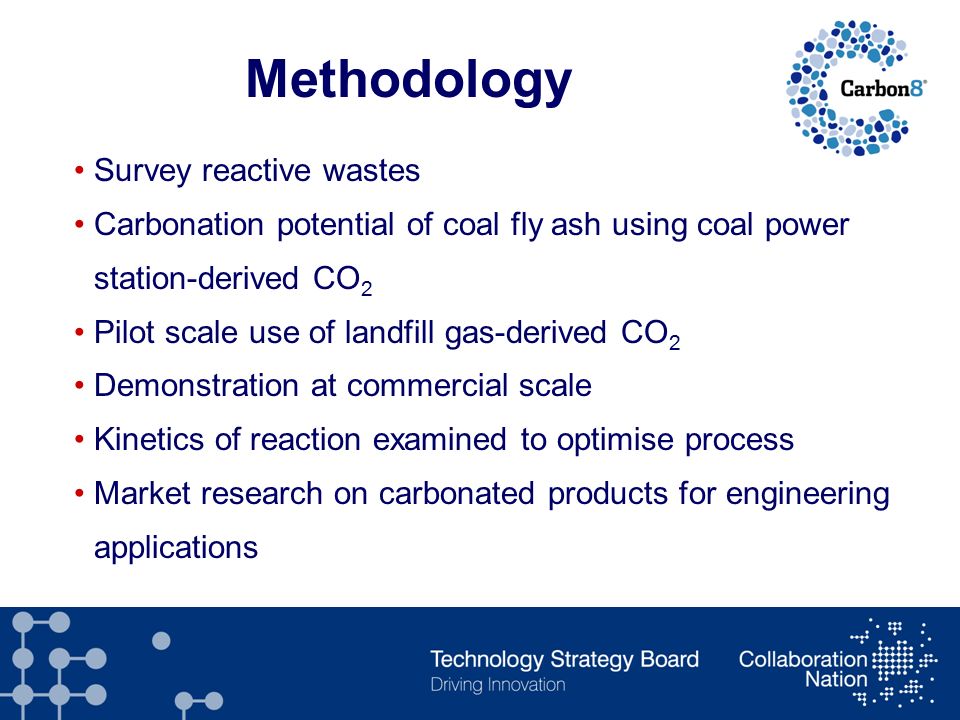 Methodology

Carbon8®

• Survey reactive wastes
• Carbonation potential of coal fly ash using coal power station-derived $CO_2$
• Pilot scale use of landfill gas-derived $CO_2$
• Demonstration at commercial scale
• Kinetics of reaction examined to optimise process
• Market research on carbonated products for engineering applications

Technology Strategy Board
Driving Innovation

Collaboration Nation